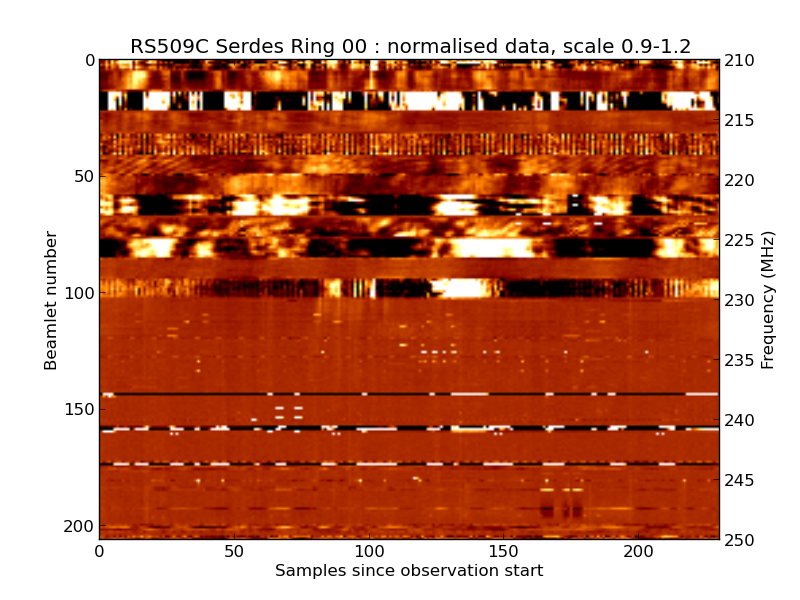 RS509C Serdes Ring 00 : normalised data, scale 0.9-1.2

Beamlet number
0
50
100
150
200

Frequency (MHz)
210
215
220
225
230
235
240
245
250

0
50
100
150
200
Samples since observation start